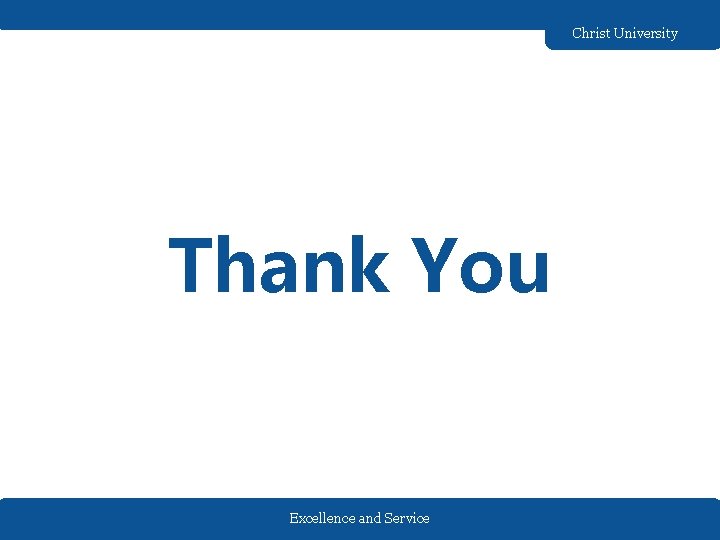 Christ University

Thank You

Excellence and Service